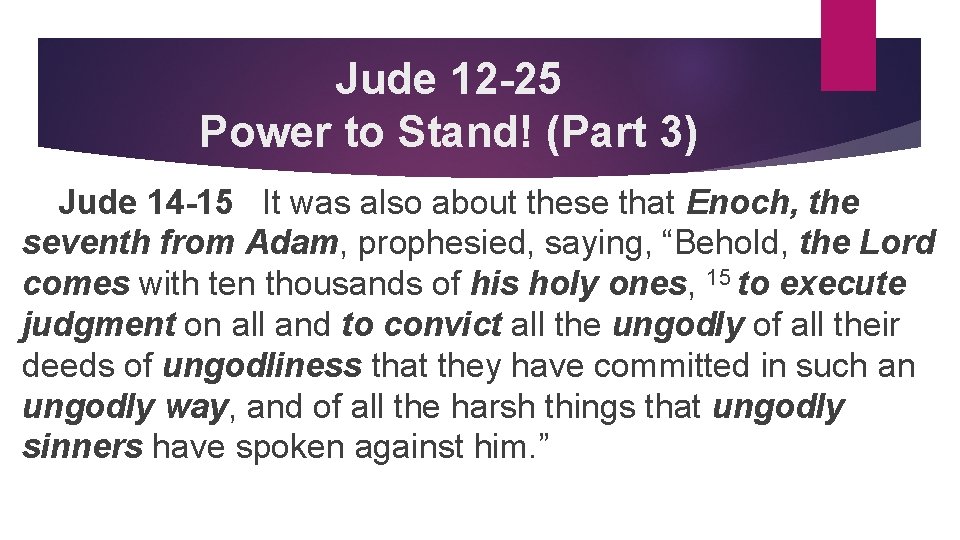 Jude 12-25
Power to Stand! (Part 3)

Jude 14-15 It was also about these that Enoch, the seventh from Adam, prophesied, saying, “Behold, the Lord comes with ten thousands of his holy ones, $^{15}$ to execute judgment on all and to convict all the ungodly of all their deeds of ungodliness that they have committed in such an ungodly way, and of all the harsh things that ungodly sinners have spoken against him.”